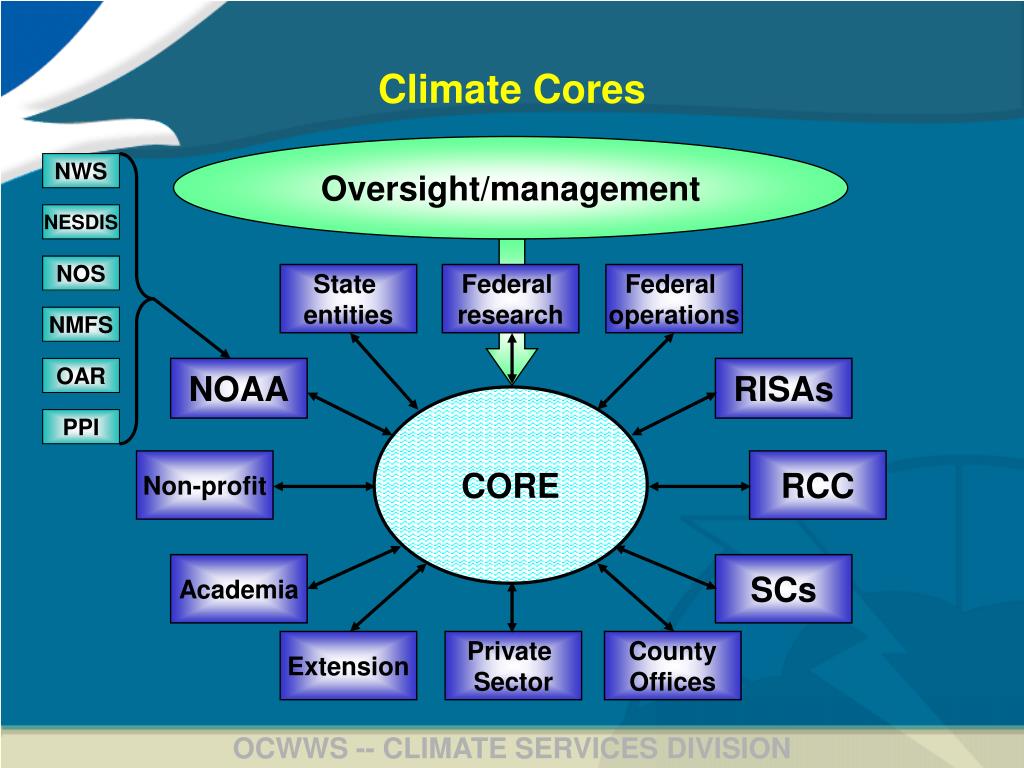 Climate Cores

NWS
NESDIS
NOS
NMFS
OAR
PPI

Oversight/management

State entities

Federal research

Federal operations

NOAA

RISAs

Non-profit

CORE

RCC

Academia

SCs

Extension

Private Sector

County Offices

OCWWS -- CLIMATE SERVICES DIVISION